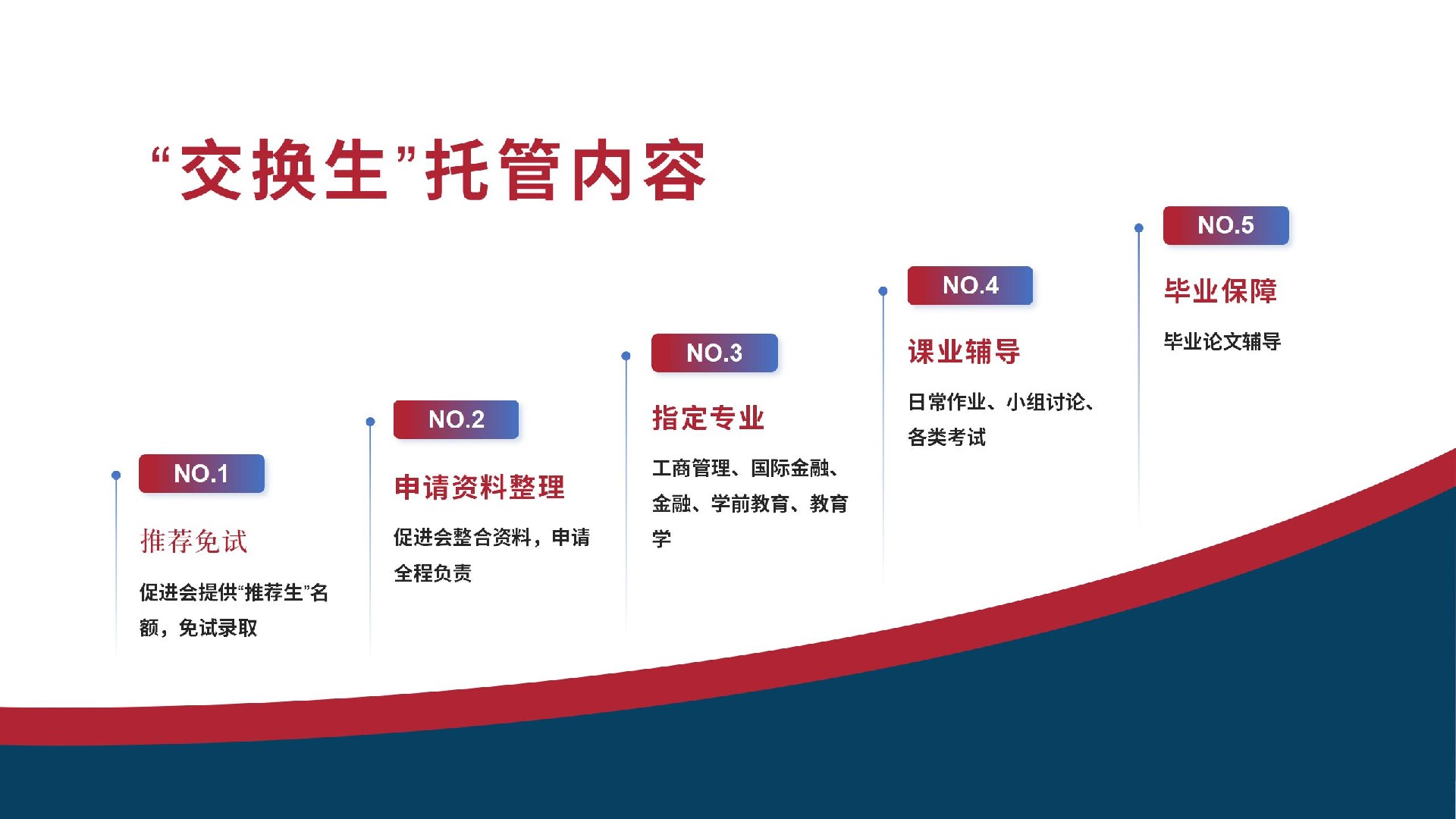 “交换生”托管内容

NO.1

推荐免试

促进会提供“推荐生”名额，免试录取

NO.2

申请资料整理

促进会整合资料，申请全程负责

NO.3

指定专业

工商管理、国际金融、金融、学前教育、教育学

NO.4

课业辅导

日常作业、小组讨论、各类考试

NO.5

毕业保障

毕业论文辅导